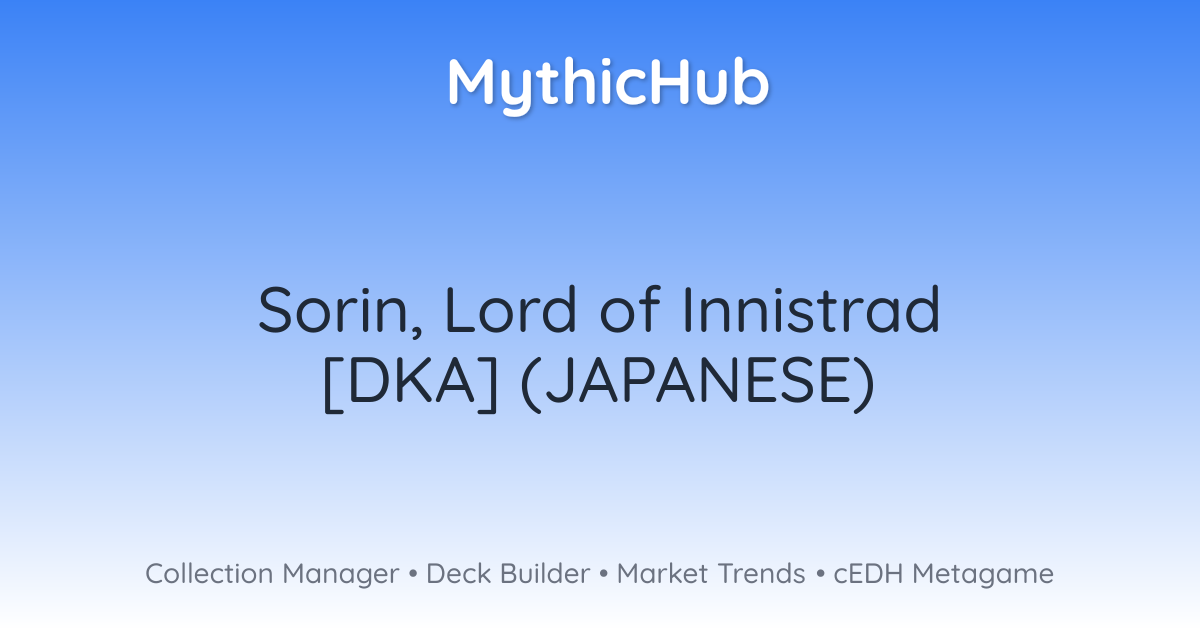 MythicHub

Sorin, Lord of Innistrad [DKA] (JAPANESE)

Collection Manager • Deck Builder • Market Trends • cEDH Metagame